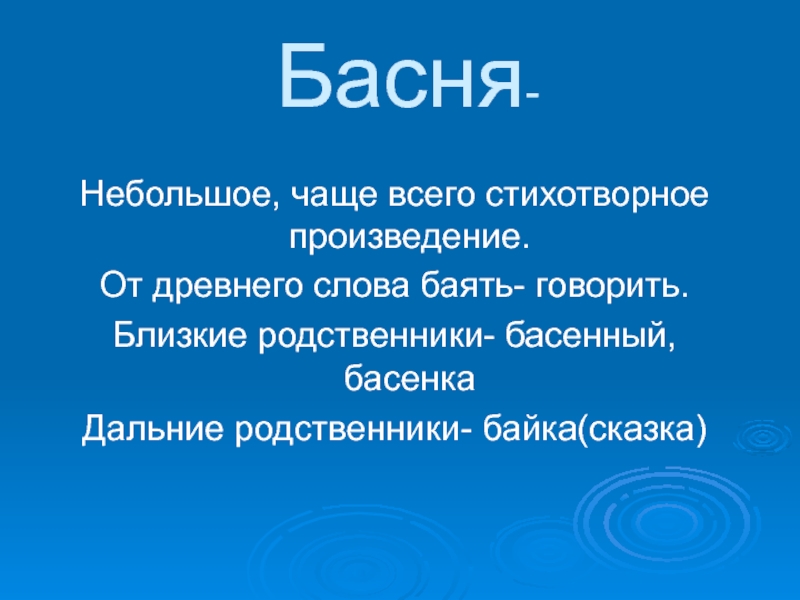 Басня-

Небольшое, чаще всего стихотворное произведение.

От древнего слова баять- говорить.

Близкие родственники- басенный, басенка

Дальние родственники- байка(сказка)